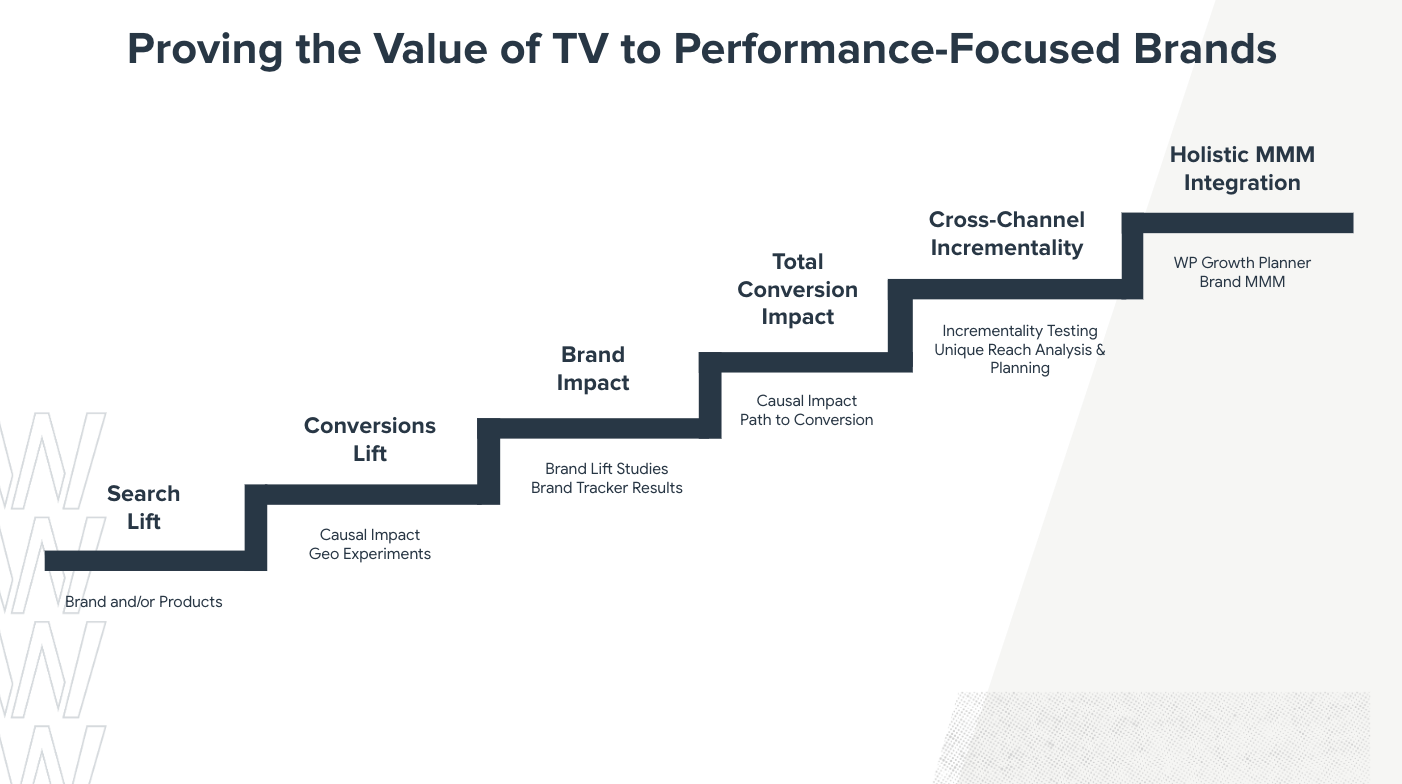 Proving the Value of TV to Performance-Focused Brands

Search Lift

Brand and/or Products

Conversions Lift

Causal Impact
Geo Experiments

Brand Impact

Brand Lift Studies
Brand Tracker Results

Total Conversion Impact

Causal Impact
Path to Conversion

Cross-Channel Incrementality

Incrementality Testing
Unique Reach Analysis & Planning

Holistic MMM Integration

WP Growth Planner
Brand MMM